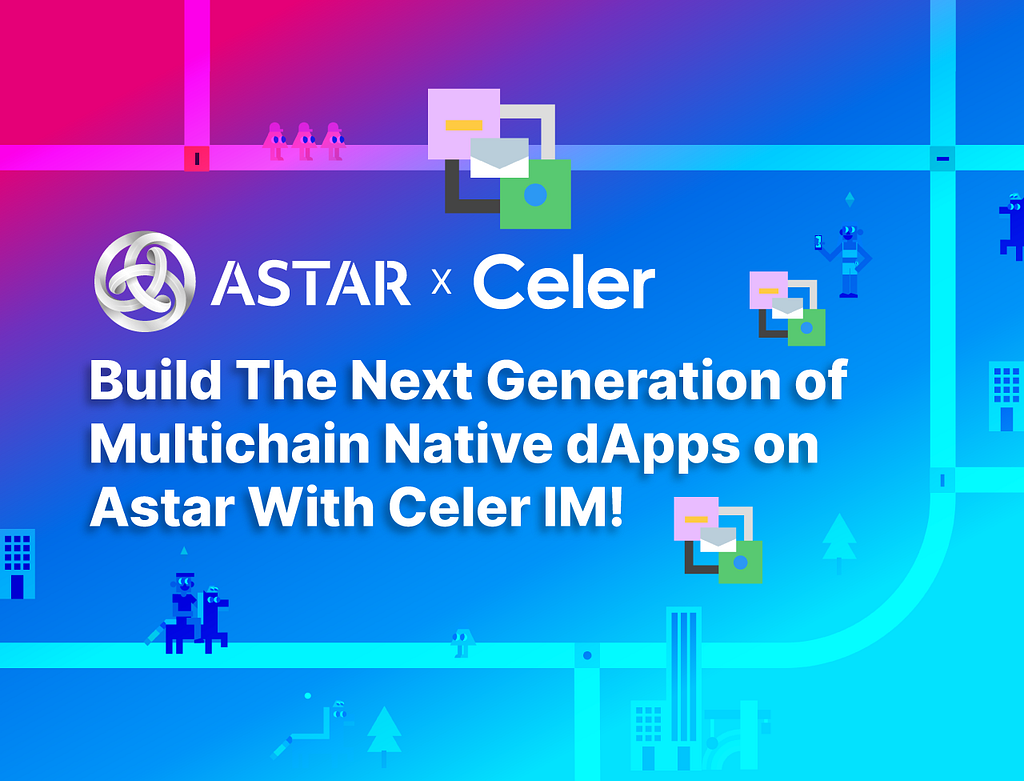 ASTAR x Celer

Build The Next Generation of Multichain Native dApps on Astar With Celer IM!